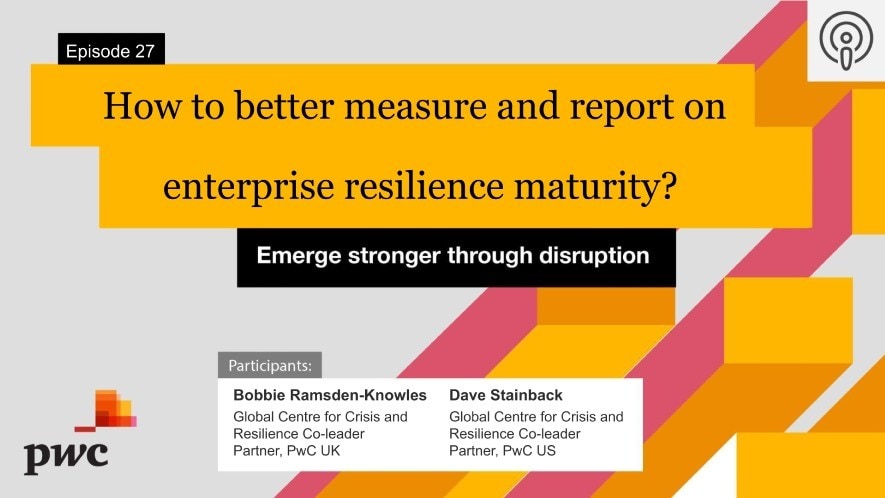 Episode 27

How to better measure and report on enterprise resilience maturity?

Emerge stronger through disruption

Participants:

Bobbie Ramsden-Knowles
Global Centre for Crisis and Resilience Co-leader
Partner, PwC UK

Dave Stainback
Global Centre for Crisis and Resilience Co-leader
Partner, PwC US

pwc